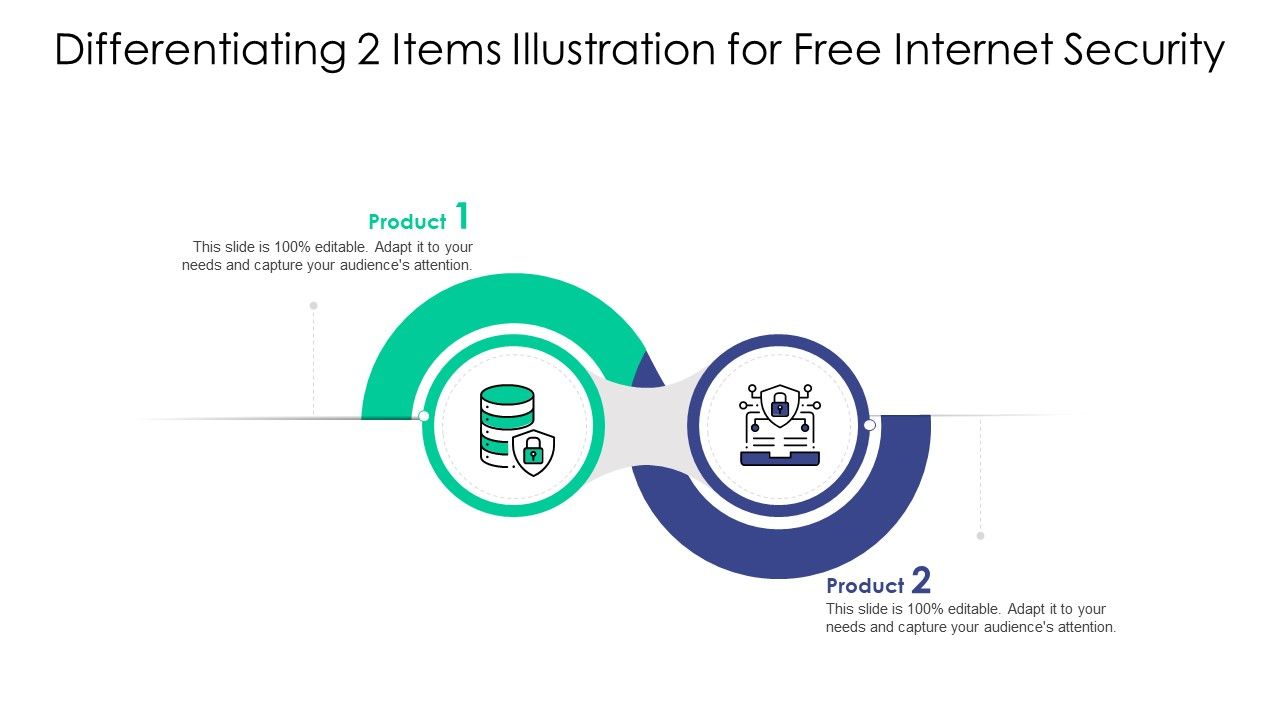 Differentiating 2 Items Illustration for Free Internet Security

Product 1
This slide is 100% editable. Adapt it to your needs and capture your audience's attention.

Product 2
This slide is 100% editable. Adapt it to your needs and capture your audience's attention.